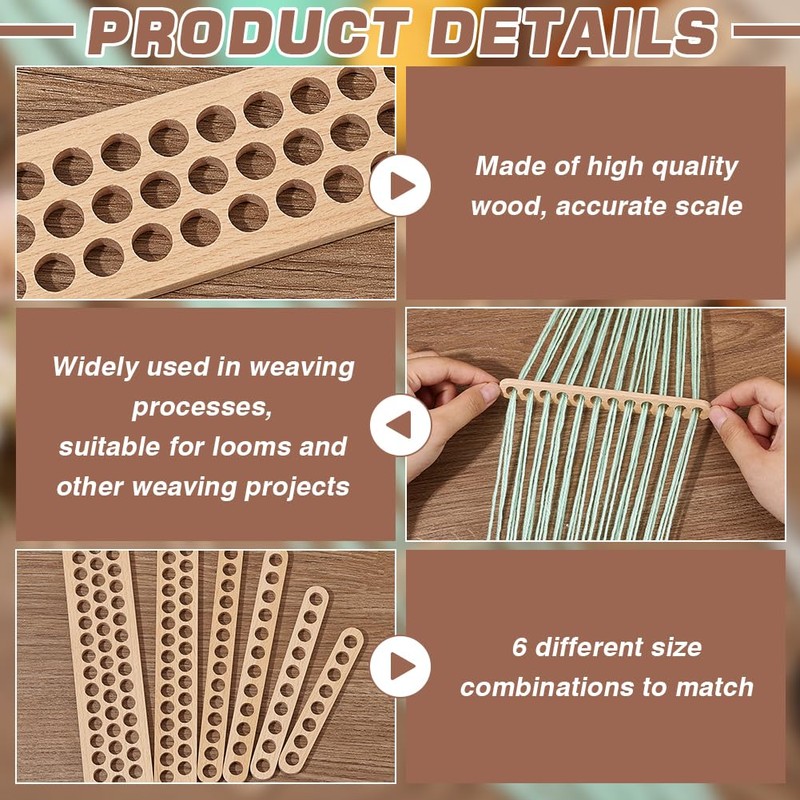 PRODUCT DETAILS

Made of high quality wood, accurate scale

Widely used in weaving processes, suitable for looms and other weaving projects

6 different size combinations to match